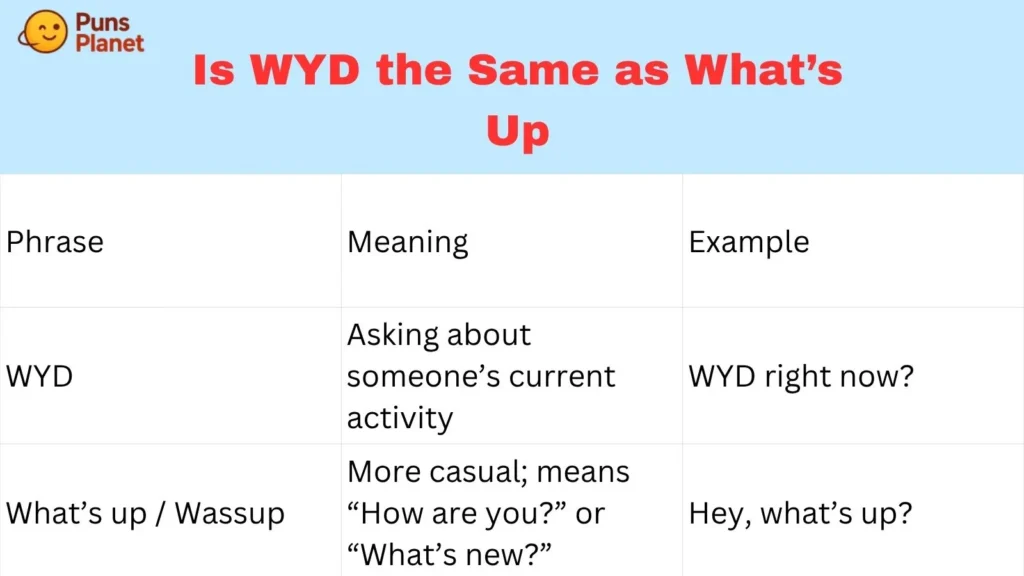 Puns Planet

Is WYD the Same as What’s Up

| Phrase | Meaning | Example |
|---|---|---|
| WYD | Asking about someone’s current activity | WYD right now? |
| What’s up / Wassup | More casual; means “How are you?” or “What’s new?” | Hey, what’s up? |